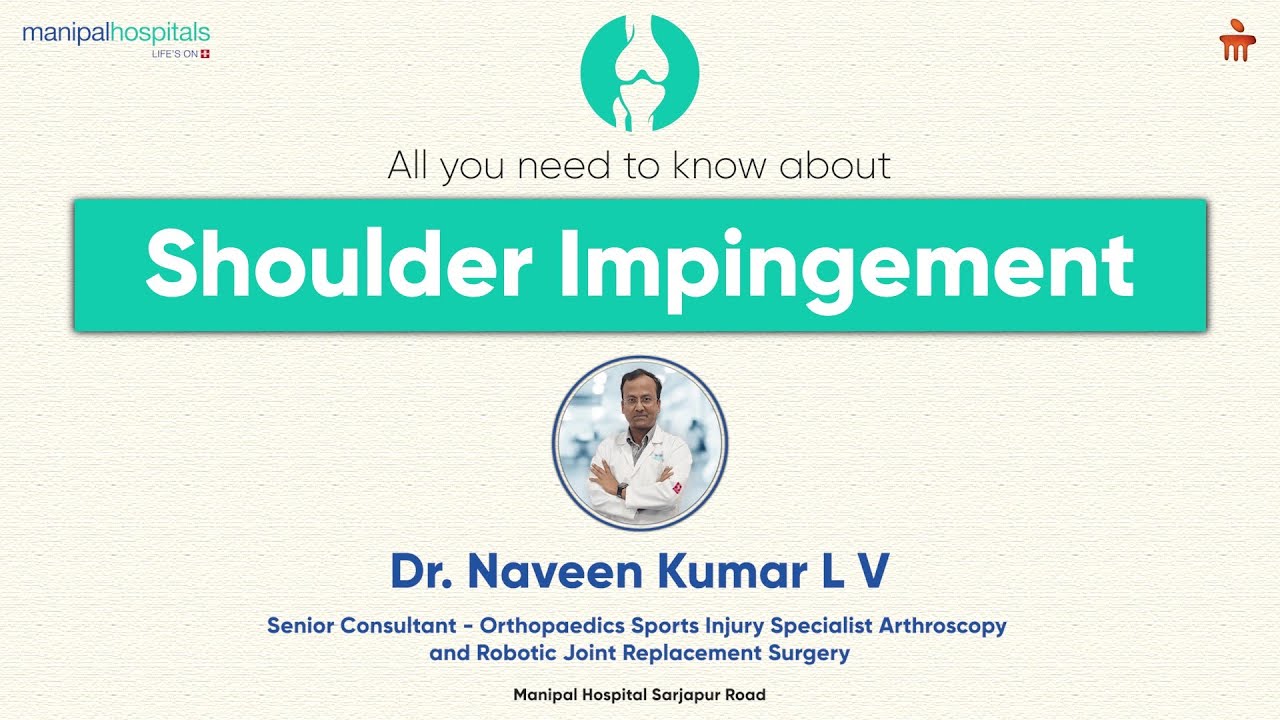 manipalhospitals
LIFE'S ON

All you need to know about

Shoulder Impingement

Dr. Naveen Kumar L V

Senior Consultant - Orthopaedics Sports Injury Specialist Arthroscopy and Robotic Joint Replacement Surgery

Manipal Hospital Sarjapur Road